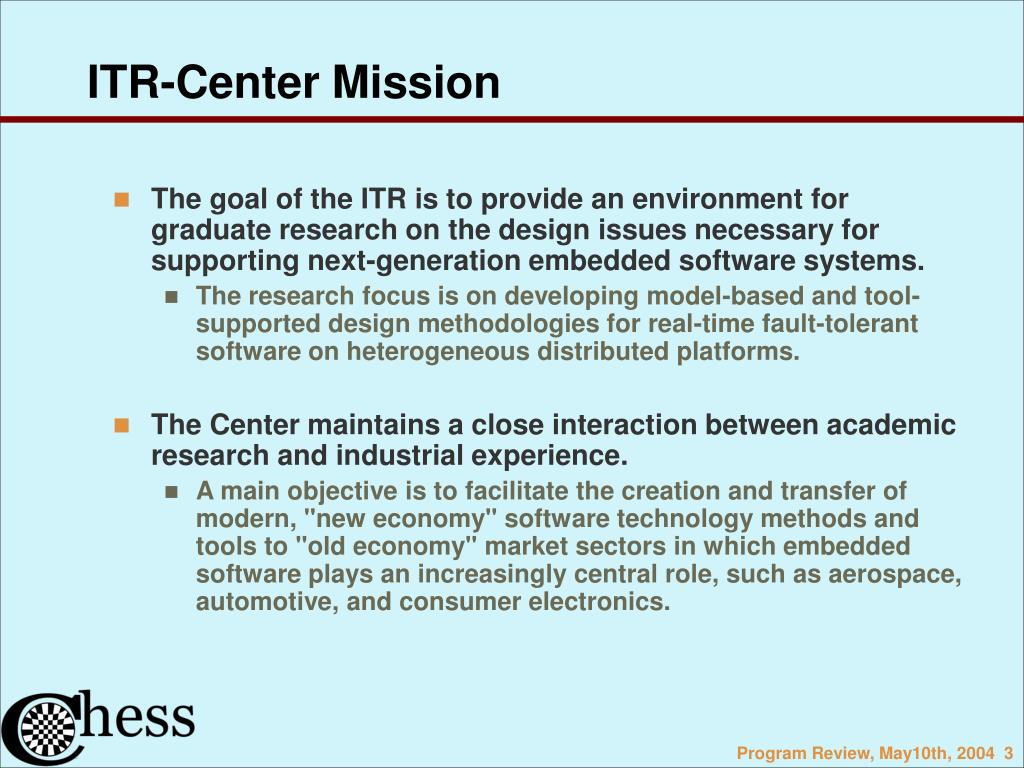 ITR-Center Mission

The goal of the ITR is to provide an environment for graduate research on the design issues necessary for supporting next-generation embedded software systems.

The research focus is on developing model-based and tool-supported design methodologies for real-time fault-tolerant software on heterogeneous distributed platforms.

The Center maintains a close interaction between academic research and industrial experience.

A main objective is to facilitate the creation and transfer of modern, "new economy" software technology methods and tools to "old economy" market sectors in which embedded software plays an increasingly central role, such as aerospace, automotive, and consumer electronics.

Chess

Program Review, May10th, 2004 3